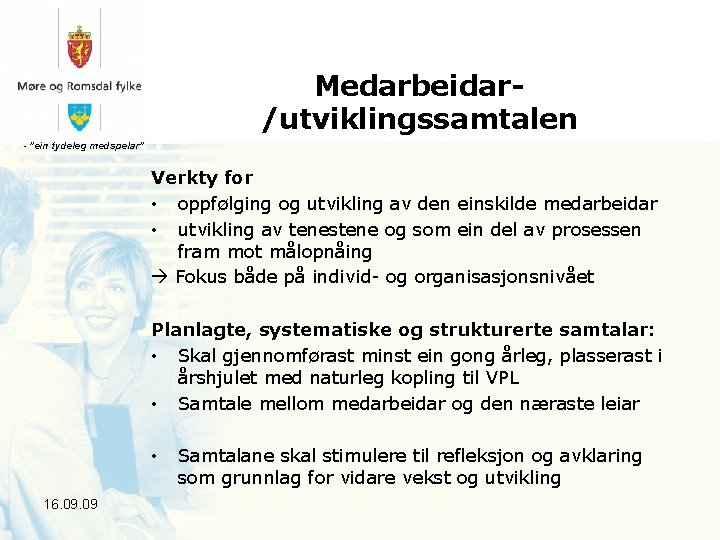 Møre og Romsdal fylke

- "ein tydeleg medspelar"

Medarbeidar-/utviklingssamtalen

Verkty for
• oppfølging og utvikling av den einskilde medarbeidar
• utvikling av tenestene og som ein del av prosessen fram mot målopnåing
→ Fokus både på individ- og organisasjonsnivået

Planlagte, systematiske og strukturerte samtalar:
• Skal gjennomførast minst ein gong årleg, plasserast i årshjulet med naturleg kopling til VPL
• Samtale mellom medarbeidar og den næraste leiar

• Samtalane skal stimulere til refleksjon og avklaring som grunnlag for vidare vekst og utvikling

16.09.09